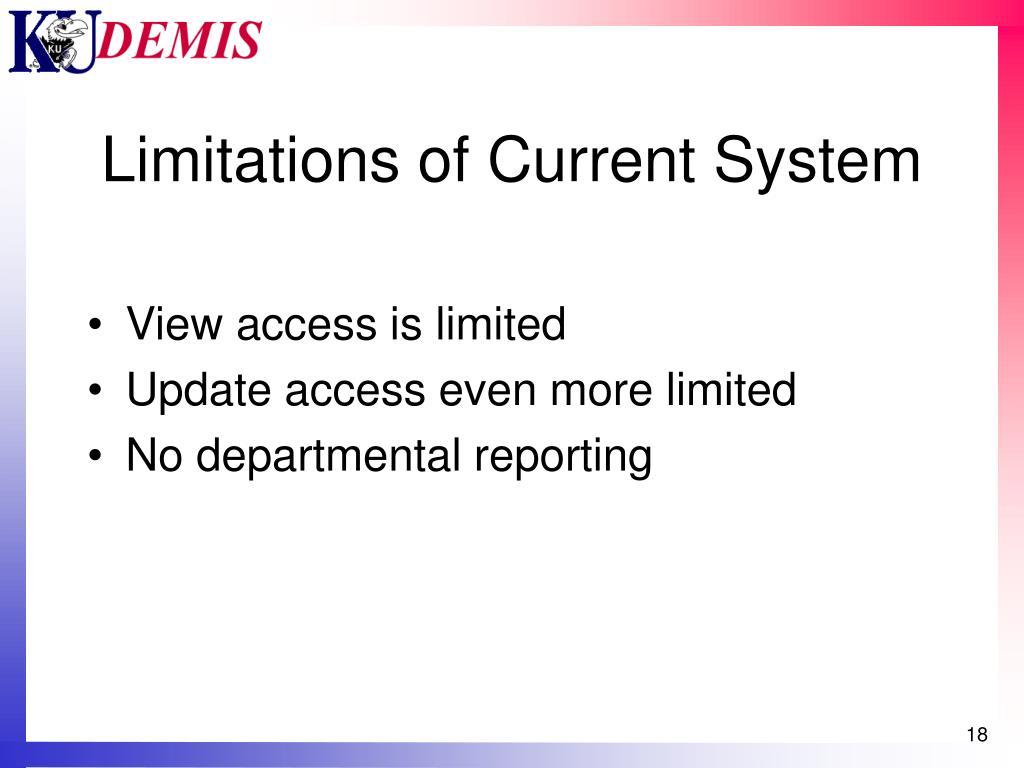 KU DEMIS

Limitations of Current System

• View access is limited
• Update access even more limited
• No departmental reporting

18